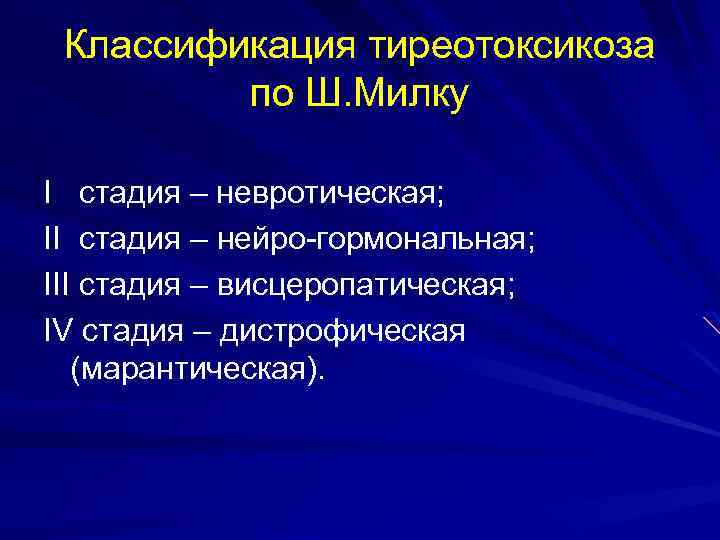 Классификация тиреотоксикоза по Ш.Милку

I стадия – невротическая;
II стадия – нейро-гормональная;
III стадия – висцеропатическая;
IV стадия – дистрофическая (марантическая).